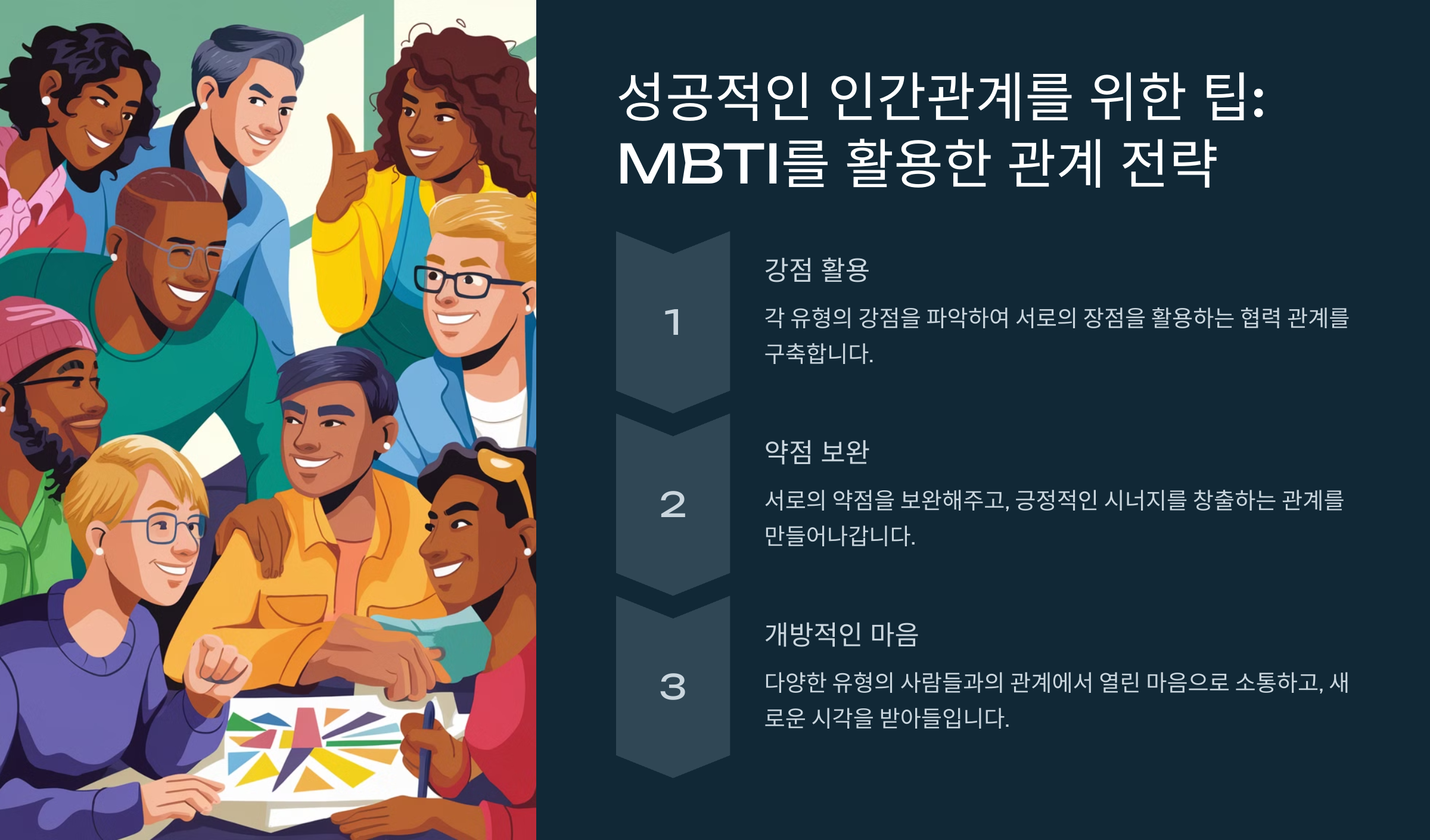 성공적인 인간관계를 위한 팁: MBTI를 활용한 관계 전략

1

강점 활용

각 유형의 강점을 파악하여 서로의 장점을 활용하는 협력 관계를 구축합니다.

2

약점 보완

서로의 약점을 보완해주고, 긍정적인 시너지를 창출하는 관계를 만들어나갑니다.

3

개방적인 마음

다양한 유형의 사람들과의 관계에서 열린 마음으로 소통하고, 새로운 시각을 받아들입니다.